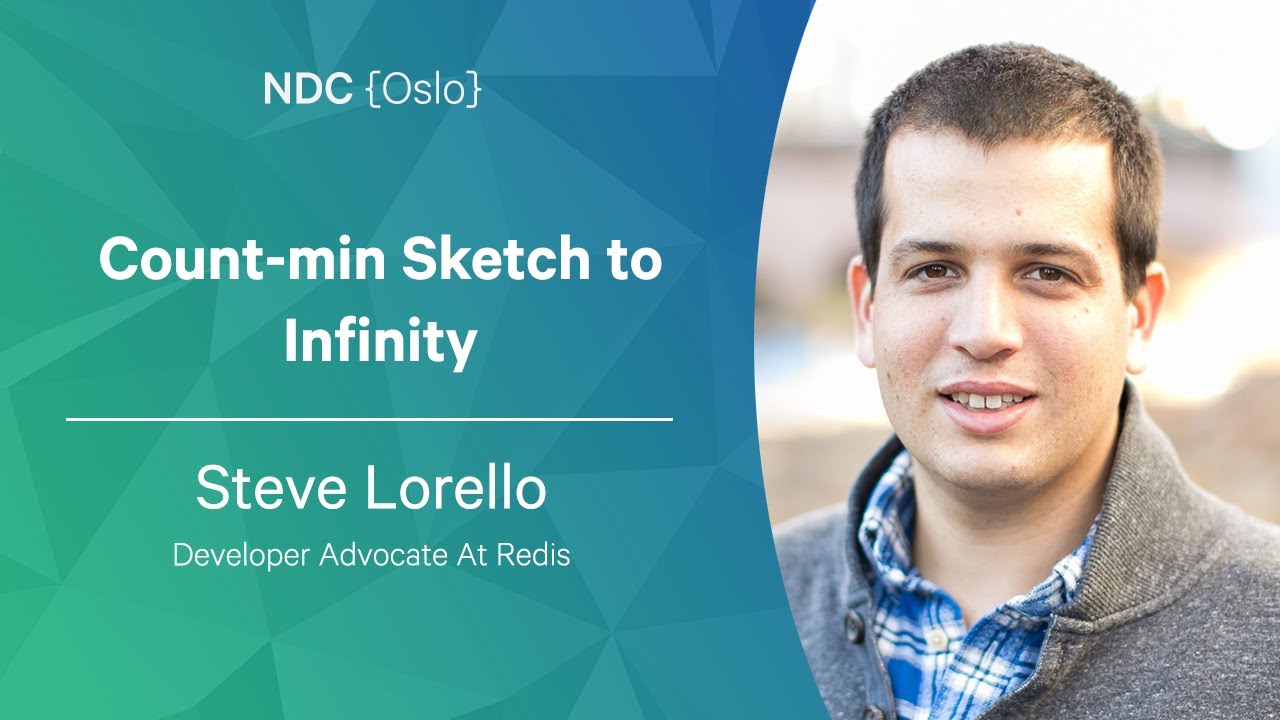 NDC {Oslo}

Count-min Sketch to Infinity

Steve Lorello

Developer Advocate At Redis